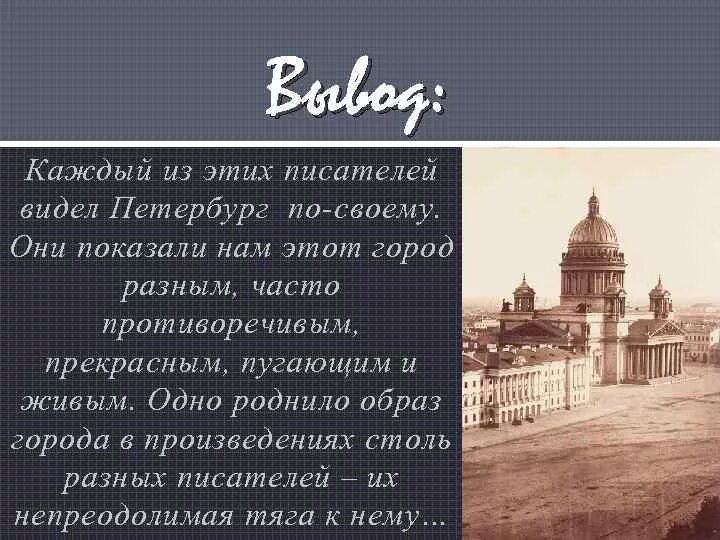 Вывод:

Каждый из этих писателей видел Петербург по-своему. Они показали нам этот город разным, часто противоречивым, прекрасным, пугающим и живым. Одно роднило образ города в произведениях столь разных писателей – их непреодолимая тяга к нему…